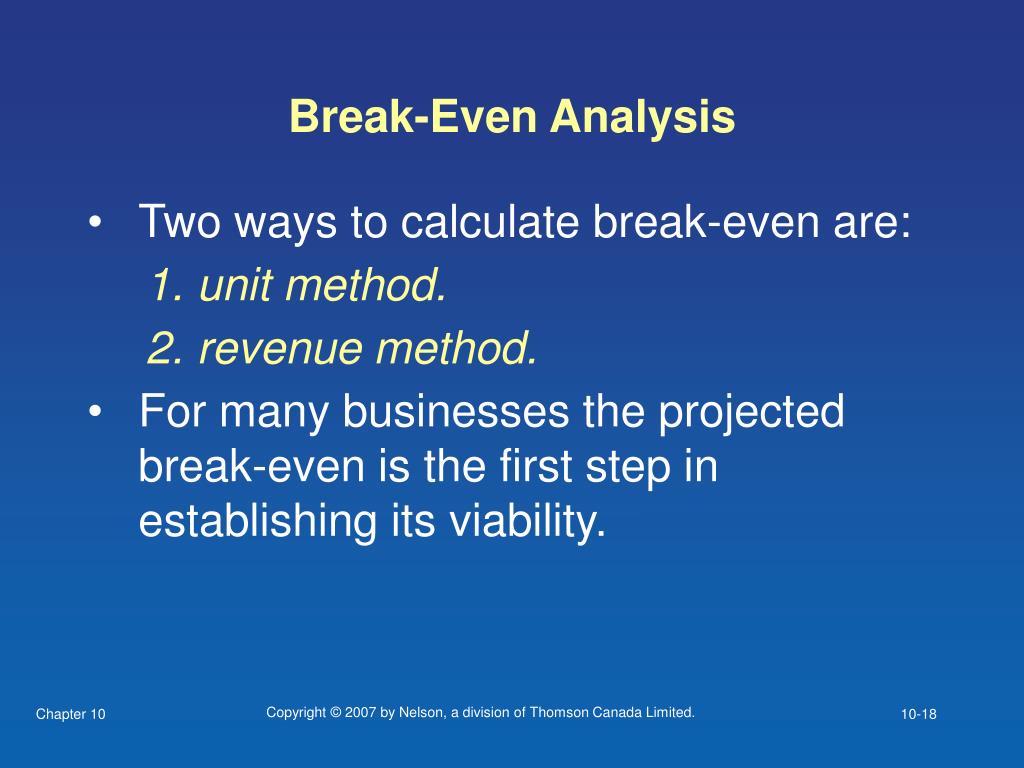 Break-Even Analysis

• Two ways to calculate break-even are:

1. unit method.

2. revenue method.

• For many businesses the projected break-even is the first step in establishing its viability.

Chapter 10

Copyright © 2007 by Nelson, a division of Thomson Canada Limited.

10-18